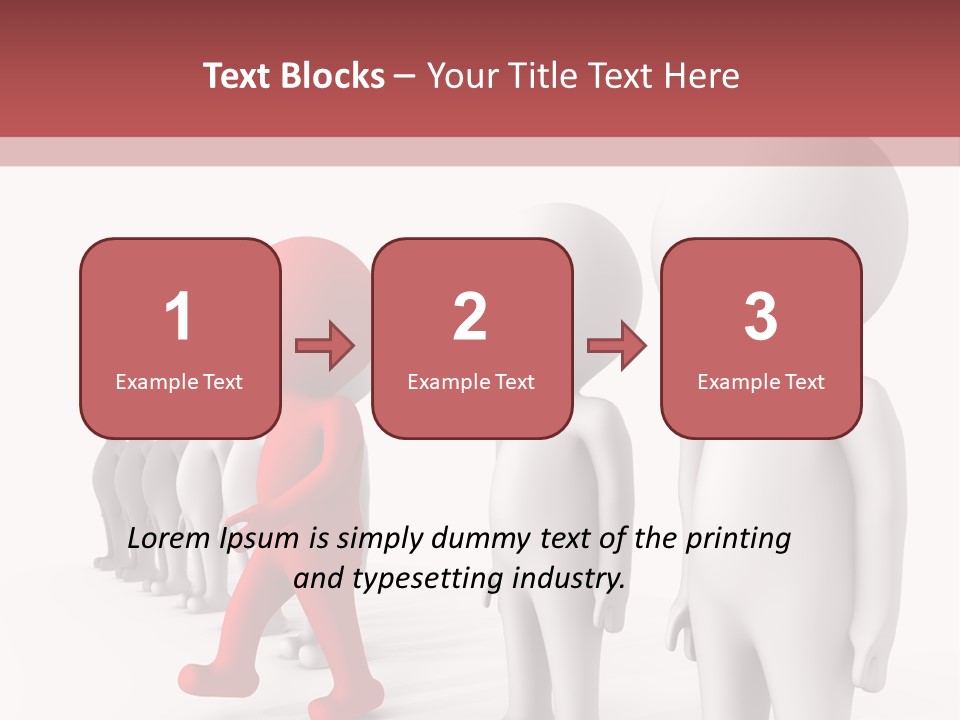 Text Blocks – Your Title Text Here

1
Example Text

2
Example Text

3
Example Text

Lorem Ipsum is simply dummy text of the printing and typesetting industry.